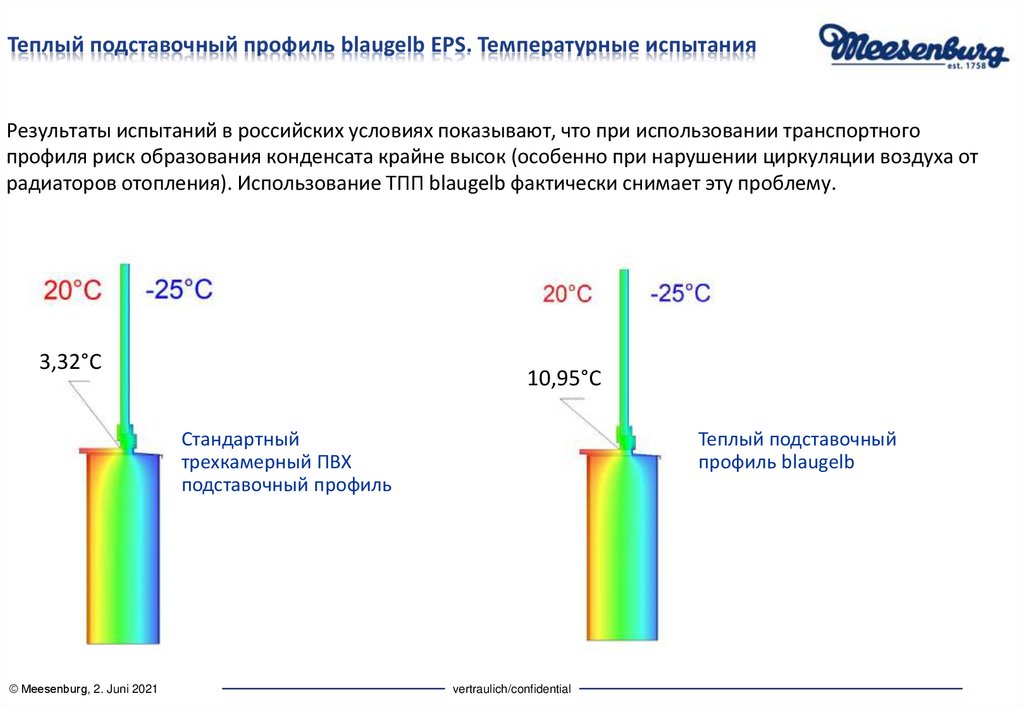 Теплый подставочный профиль blaugelb EPS. Температурные испытания

Meesenburg est. 1758

Результаты испытаний в российских условиях показывают, что при использовании транспортного профиля риск образования конденсата крайне высок (особенно при нарушении циркуляции воздуха от радиаторов отопления). Использование ТПП blaugelb фактически снимает эту проблему.

20°C

-25°C

3,32°C

Стандартный трехкамерный ПВХ подставочный профиль

20°C

-25°C

10,95°C

Теплый подставочный профиль blaugelb

© Meesenburg, 2. Juni 2021

vertraulich/confidential